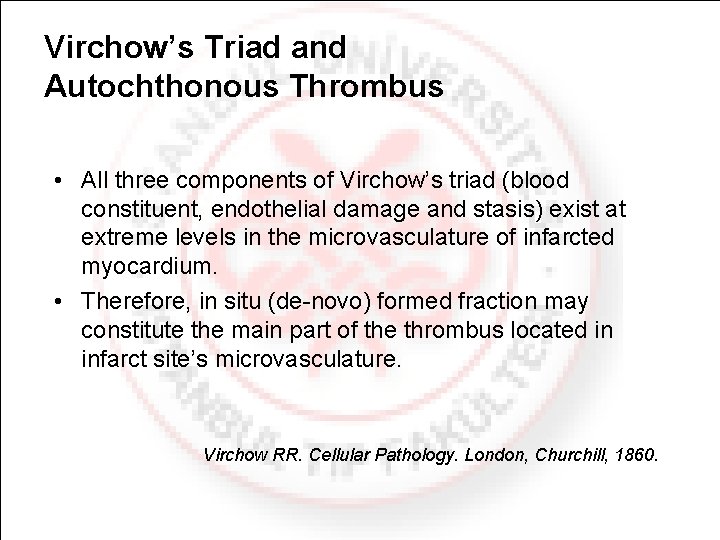 Virchow's Triad and Autochthonous Thrombus

• All three components of Virchow's triad (blood constituent, endothelial damage and stasis) exist at extreme levels in the microvasculature of infarcted myocardium.

• Therefore, in situ (de-novo) formed fraction may constitute the main part of the thrombus located in infarct site's microvasculature.

Virchow RR. Cellular Pathology. London, Churchill, 1860.